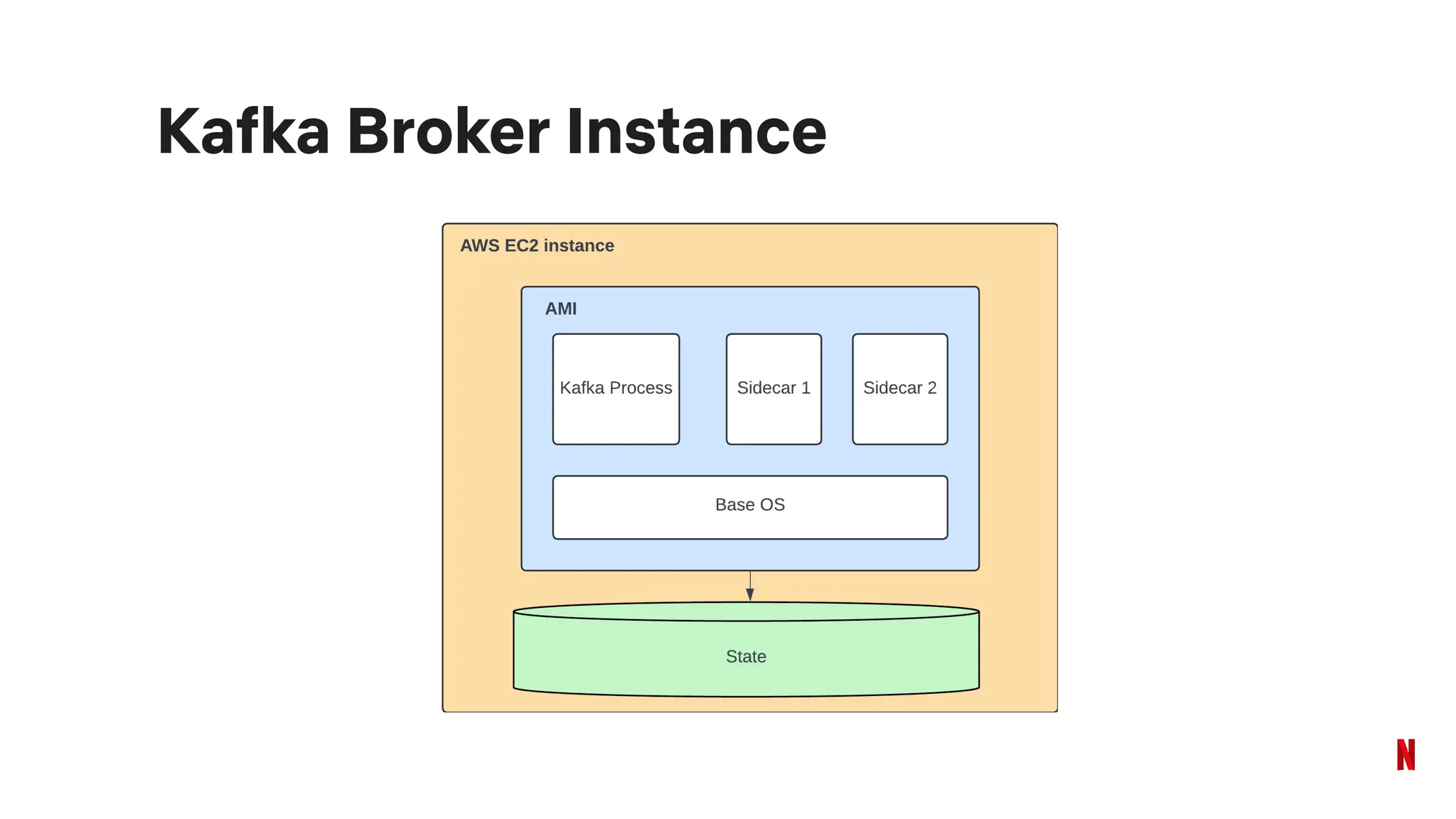 Kafka Broker Instance

AWS EC2 instance

AMI

Kafka Process

Sidecar 1

Sidecar 2

Base OS

State

N